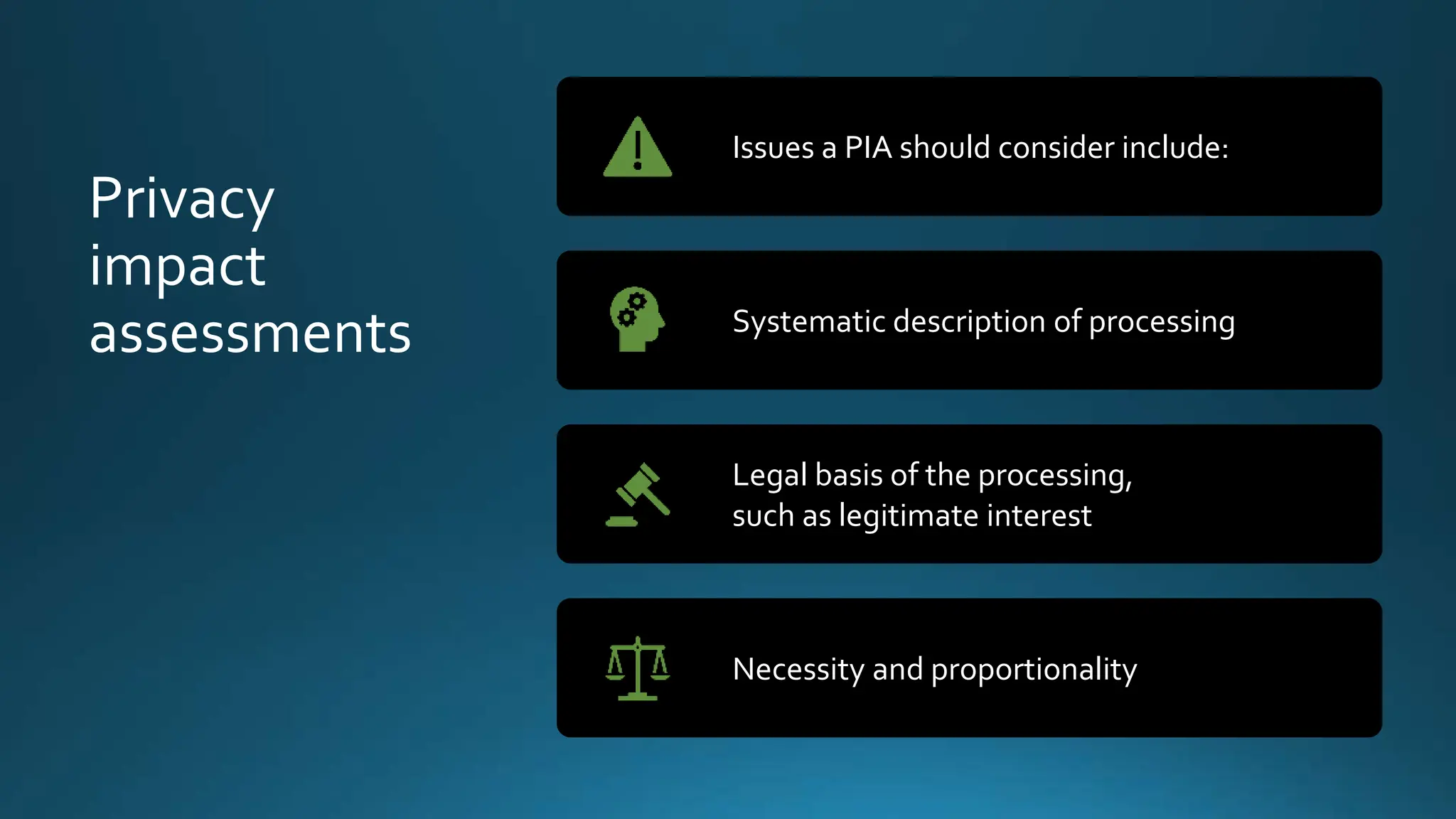 Privacy impact assessments

Issues a PIA should consider include:

Systematic description of processing

Legal basis of the processing, such as legitimate interest

Necessity and proportionality